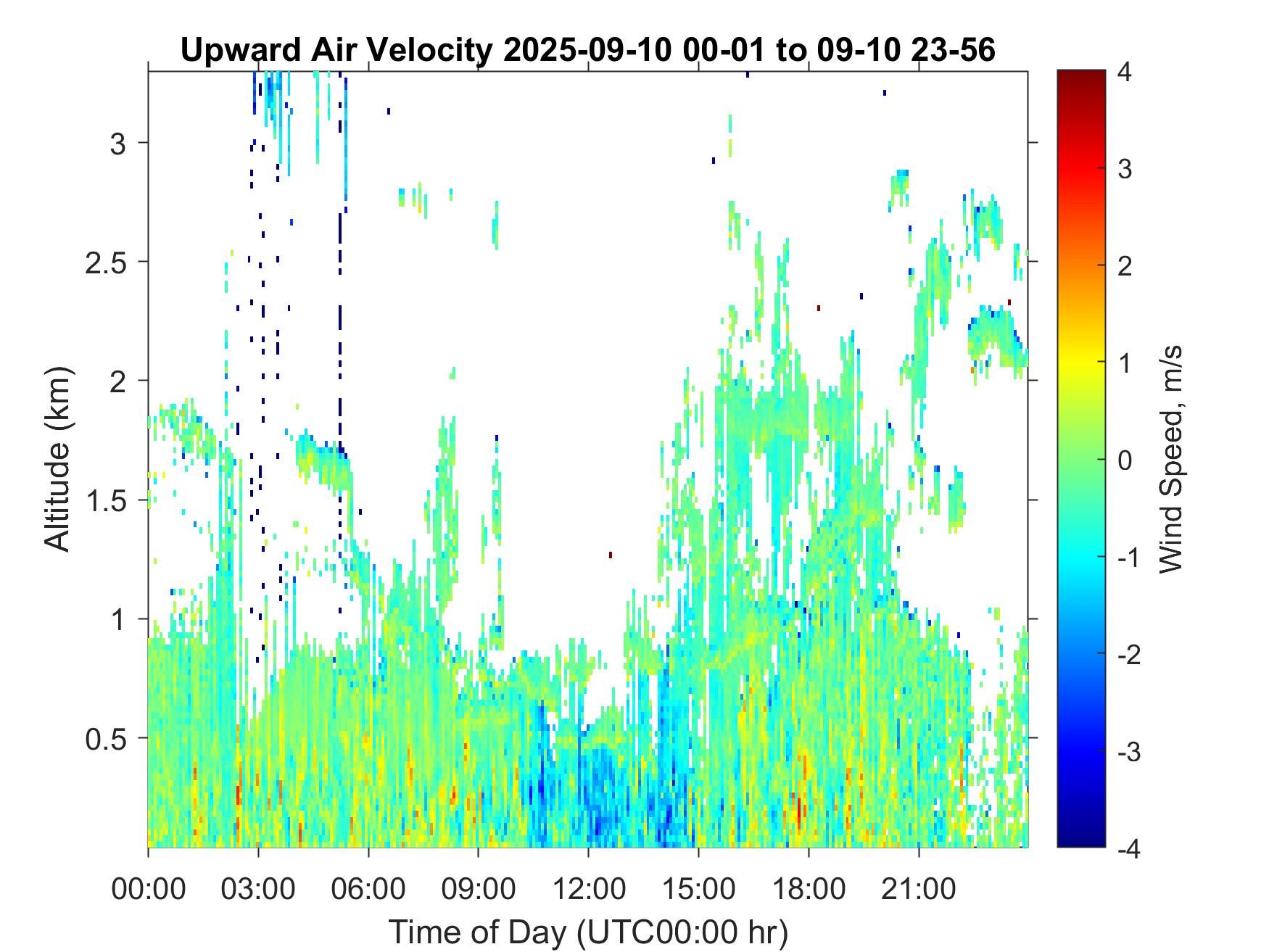 Upward Air Velocity 2025-09-10 00-01 to 09-10 23-56

Altitude (km)

3
2.5
2
1.5
1
0.5

00:00 03:00 06:00 09:00 12:00 15:00 18:00 21:00

Time of Day (UTC00:00 hr)

4
3
2
1
0
-1
-2
-3
-4

Wind Speed, m/s